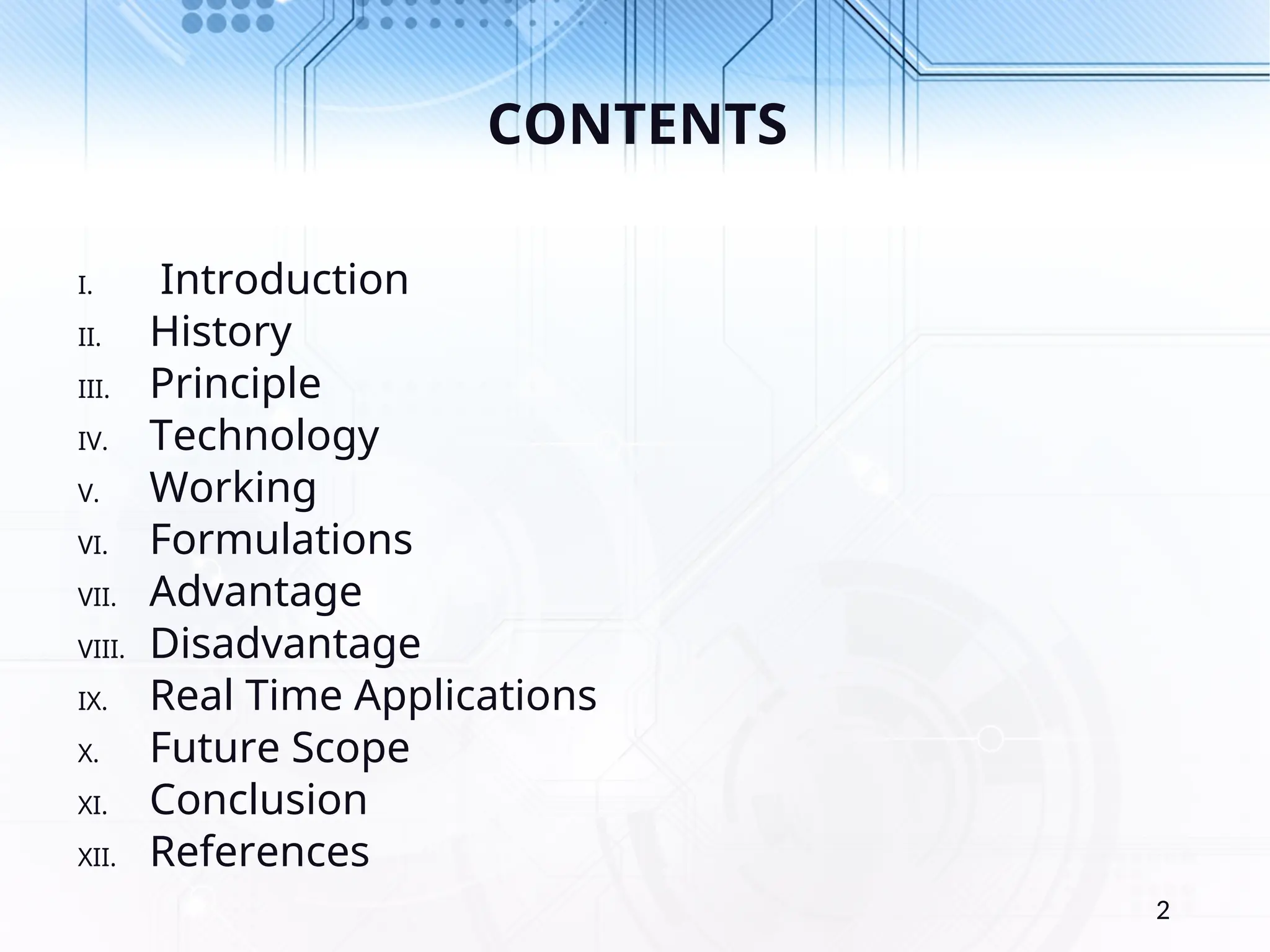 CONTENTS

I. Introduction
II. History
III. Principle
IV. Technology
V. Working
VI. Formulations
VII. Advantage
VIII. Disadvantage
IX. Real Time Applications
X. Future Scope
XI. Conclusion
XII. References

2